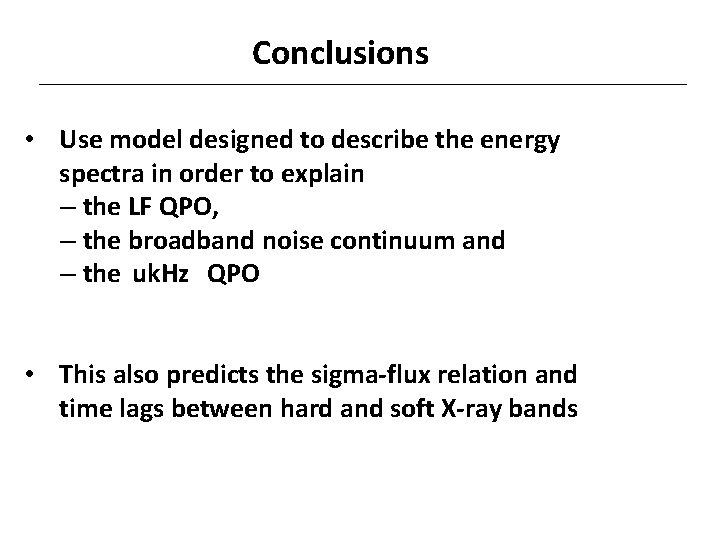 Conclusions

• Use model designed to describe the energy spectra in order to explain
– the LF QPO,
– the broadband noise continuum and
– the ukHz QPO

• This also predicts the sigma-flux relation and time lags between hard and soft X-ray bands